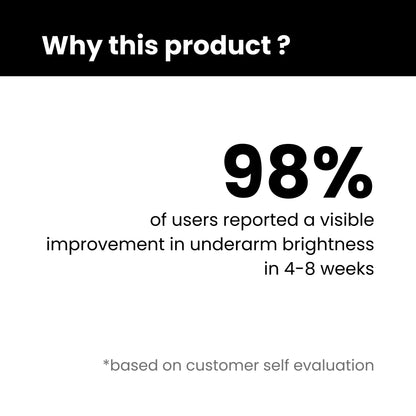 Why this product ?

98%

of users reported a visible improvement in underarm brightness in 4-8 weeks

*based on customer self evaluation